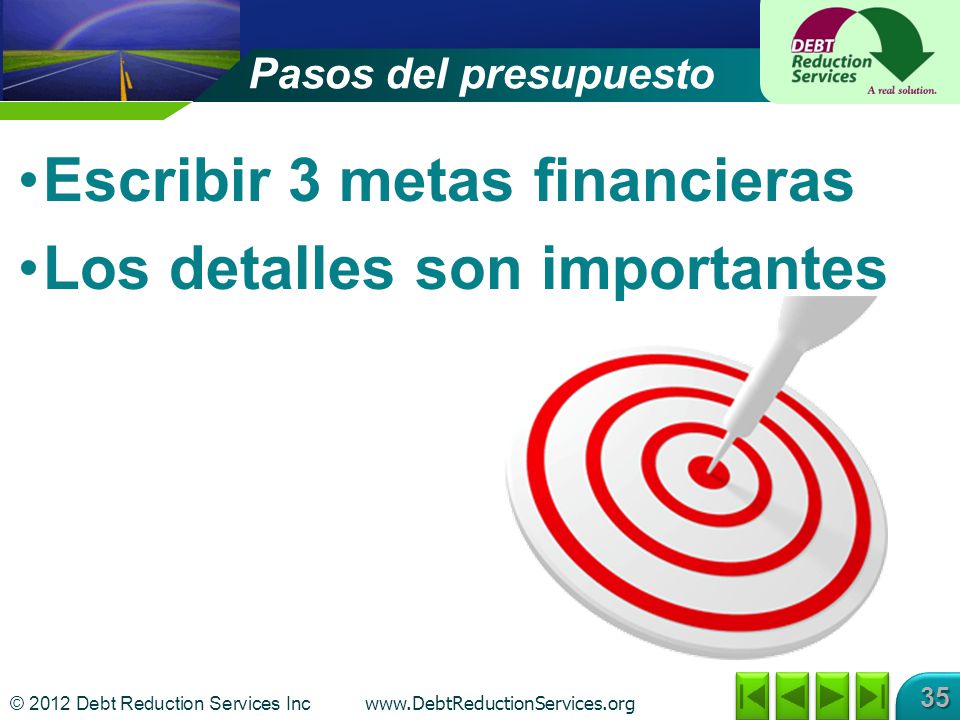 Pasos del presupuesto

DEBT Reduction Services A real solution.

•Escribir 3 metas financieras
•Los detalles son importantes

© 2012 Debt Reduction Services Inc www.DebtReductionServices.org

35